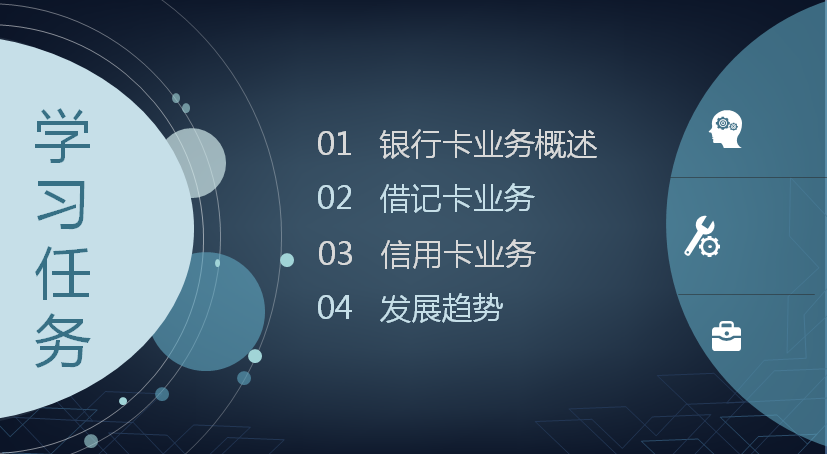 学习任务

01 银行卡业务概述
02 借记卡业务
03 信用卡业务
04 发展趋势